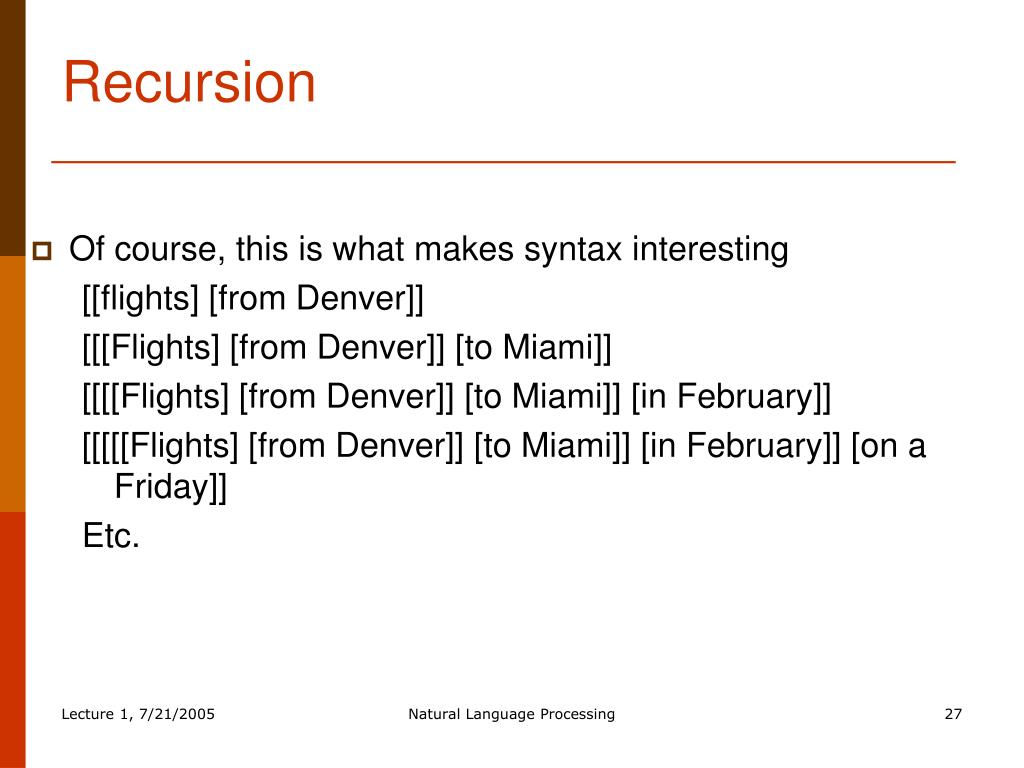 Recursion

Of course, this is what makes syntax interesting

[[flights] [from Denver]]

[[[Flights] [from Denver]] [to Miami]]

[[[[Flights] [from Denver]] [to Miami]] [in February]]

[[[[[Flights] [from Denver]] [to Miami]] [in February]] [on a Friday]]

Etc.

Lecture 1, 7/21/2005

Natural Language Processing

27